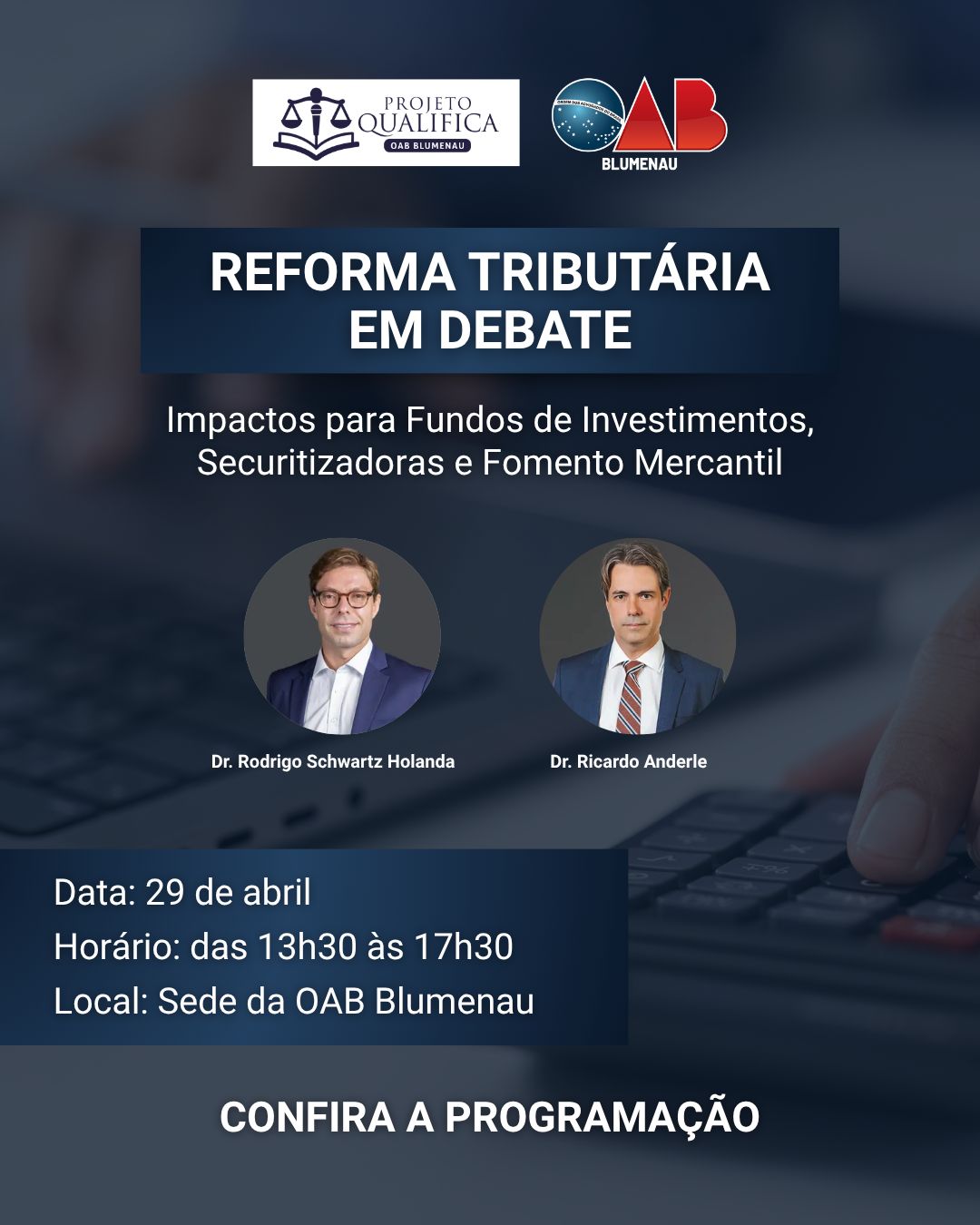 PROJETO QUALIFICA
OAB BLUMENAU

ORDEM DOS ADVOGADOS DO BRASIL
OAB
BLUMENAU

REFORMA TRIBUTÁRIA EM DEBATE

Impactos para Fundos de Investimentos, Securitizadoras e Fomento Mercantil

Dr. Rodrigo Schwartz Holanda

Dr. Ricardo Anderle

Data: 29 de abril
Horário: das 13h30 às 17h30
Local: Sede da OAB Blumenau

CONFIRA A PROGRAMAÇÃO